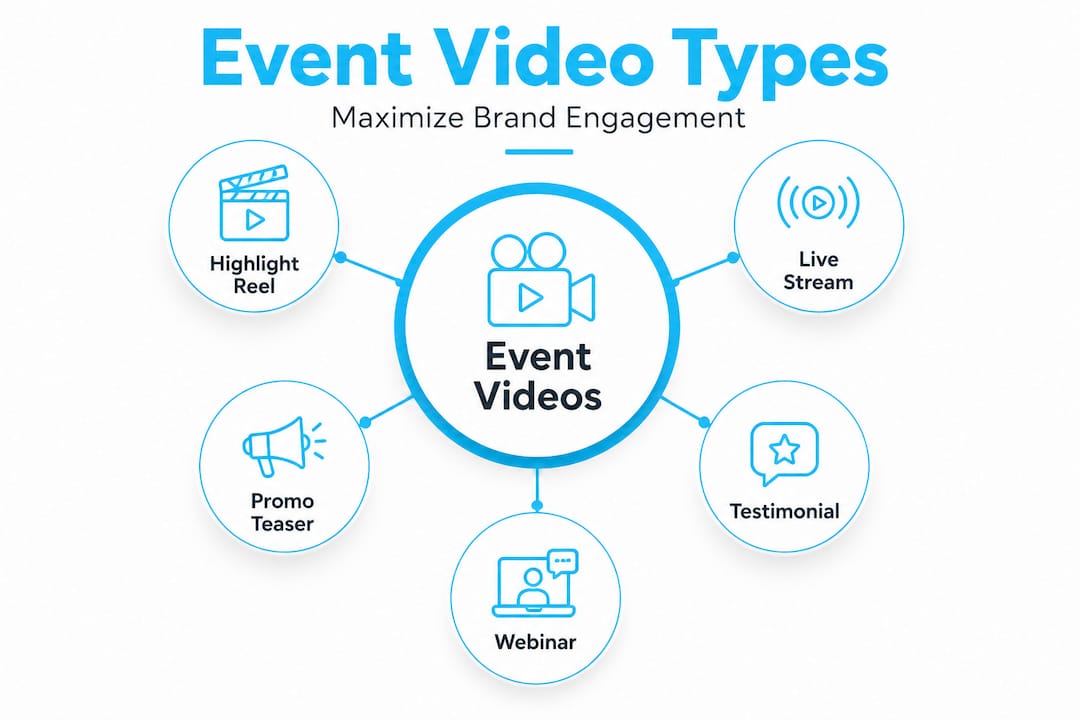 Event Video Types

Maximize Brand Engagement

Highlight Reel

Live Stream

Event Videos

Promo Teaser

Testimonial

Webinar